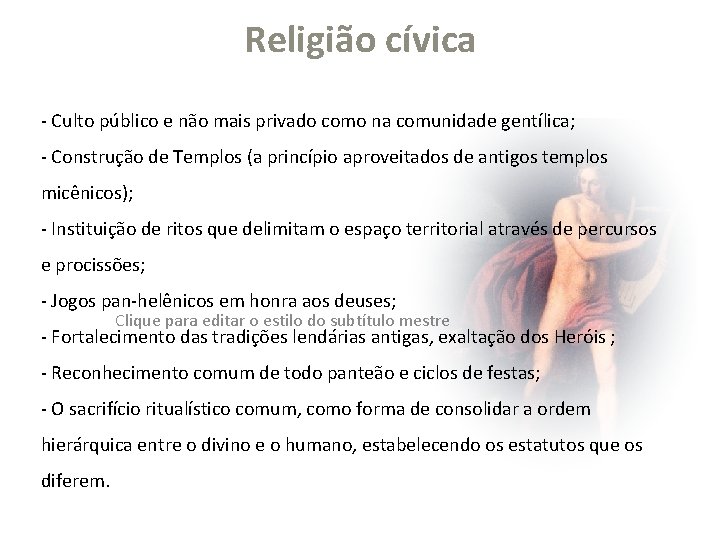 Religião cívica

- Culto público e não mais privado como na comunidade gentílica;

- Construção de Templos (a princípio aproveitados de antigos templos micênicos);

- Instituição de ritos que delimitam o espaço territorial através de percursos e procissões;

- Jogos pan-helênicos em honra aos deuses;

Clique para editar o estilo do subtítulo mestre

- Fortalecimento das tradições lendárias antigas, exaltação dos Heróis ;

- Reconhecimento comum de todo panteão e ciclos de festas;

- O sacrifício ritualístico comum, como forma de consolidar a ordem hierárquica entre o divino e o humano, estabelecendo os estatutos que os diferem.